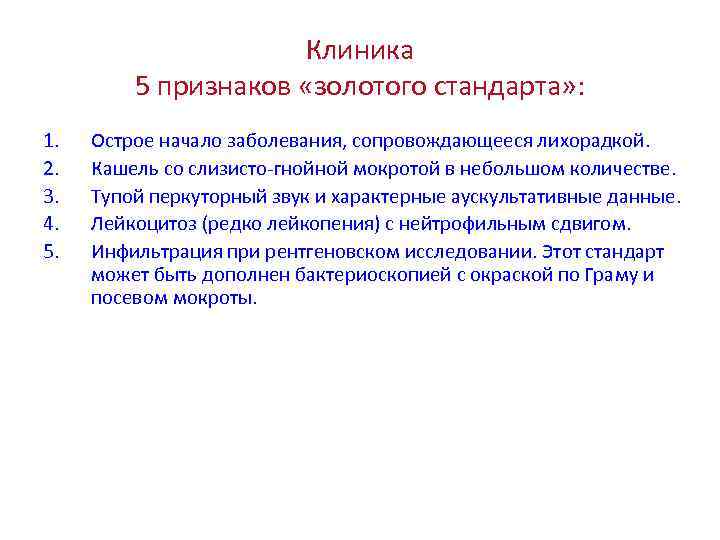 Клиника
5 признаков «золотого стандарта»:

1. Острое начало заболевания, сопровождающееся лихорадкой.
2. Кашель со слизисто-гнойной мокротой в небольшом количестве.
3. Тупой перкуторный звук и характерные аускультативные данные.
4. Лейкоцитоз (редко лейкопения) с нейтрофильным сдвигом.
5. Инфильтрация при рентгеновском исследовании. Этот стандарт может быть дополнен бактериоскопией с окраской по Граму и посевом мокроты.